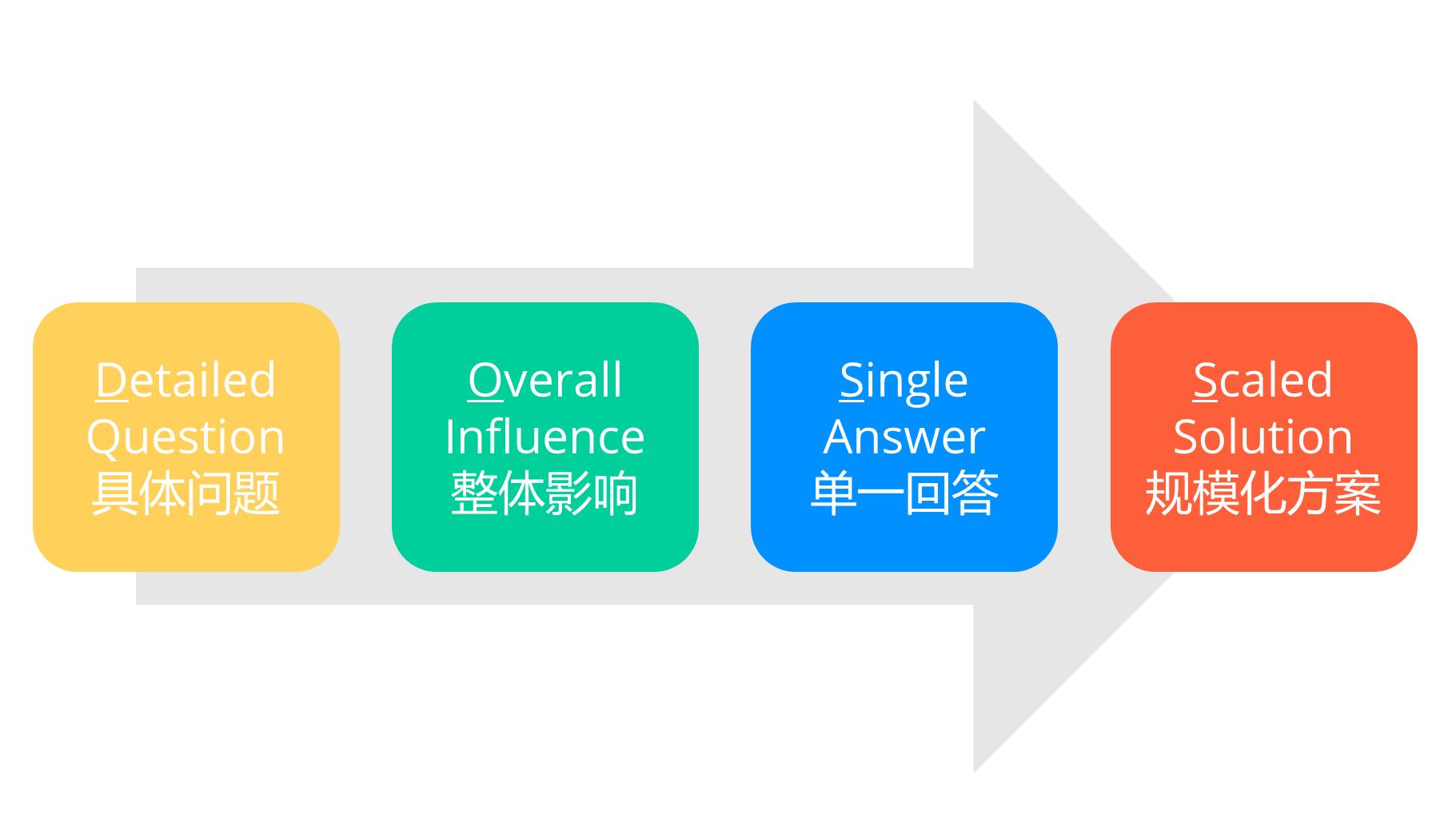 Detailed Question
具体问题

Overall Influence
整体影响

Single Answer
单一回答

Scaled Solution
规模化方案